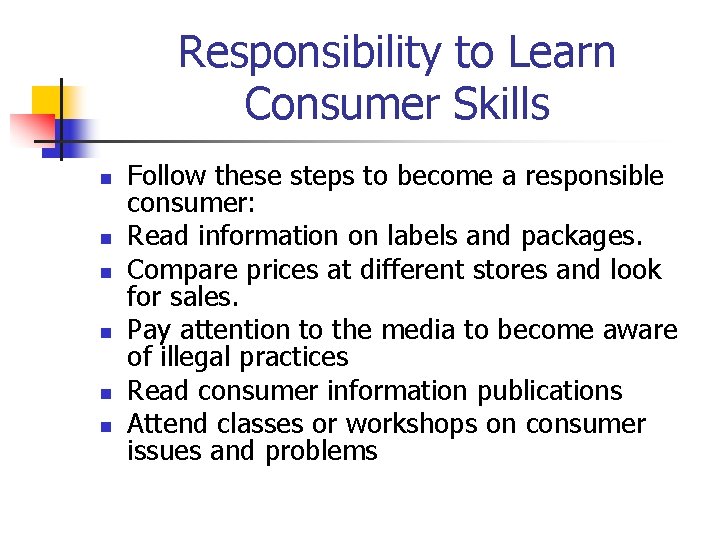 Responsibility to Learn Consumer Skills

- Follow these steps to become a responsible consumer:
- Read information on labels and packages.
- Compare prices at different stores and look for sales.
- Pay attention to the media to become aware of illegal practices
- Read consumer information publications
- Attend classes or workshops on consumer issues and problems